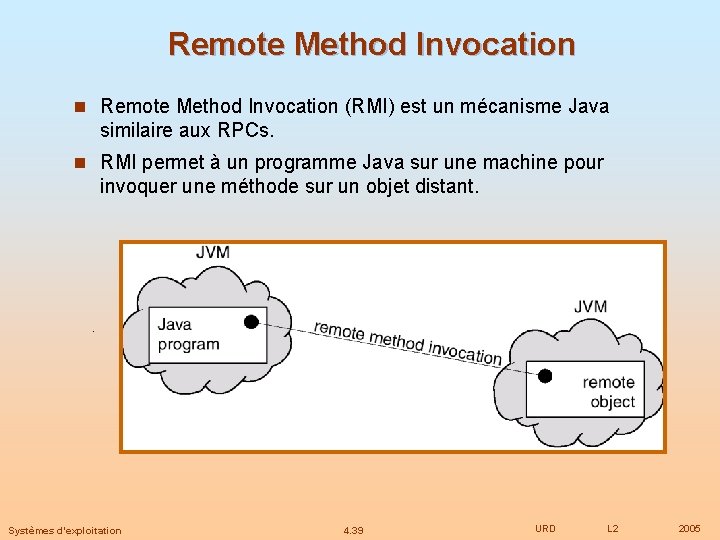 Remote Method Invocation

Remote Method Invocation (RMI) est un mécanisme Java similaire aux RPCs.

RMI permet à un programme Java sur une machine pour invoquer une méthode sur un objet distant.

JVM

Java program

remote method invocation

JVM

remote object

Systèmes d'exploitation 4.39 URD L2 2005